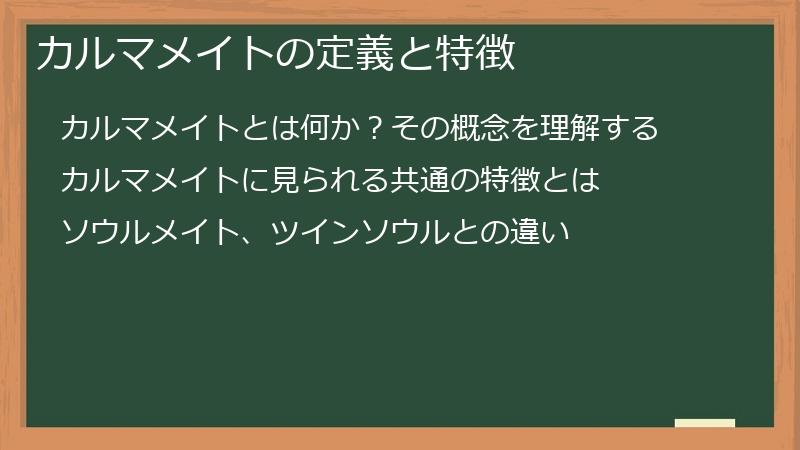 カルマメイトの定義と特徴

カルマメイトとは何か？その概念を理解する

カルマメイトに見られる共通の特徴とは

ソウルメイト、ツインソウルとの違い